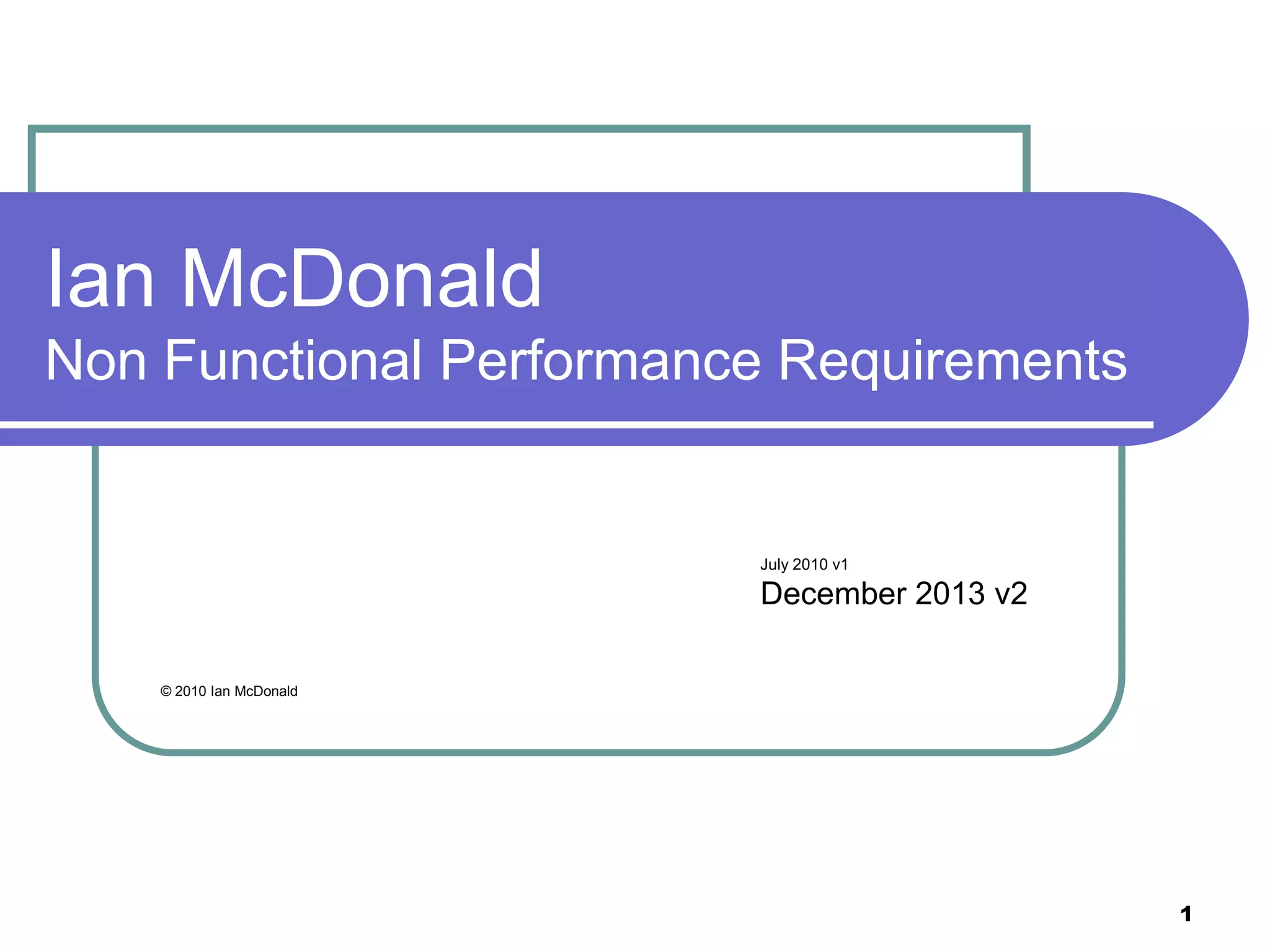 Ian McDonald
Non Functional Performance Requirements

July 2010 v1
December 2013 v2

© 2010 Ian McDonald

1